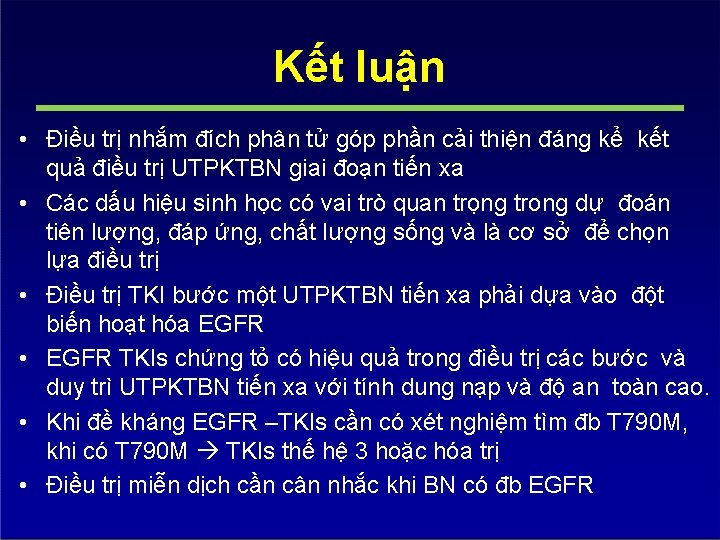 Kết luận

• Điều trị nhắm đích phân tử góp phần cải thiện đáng kể kết quả điều trị UTPKTBN giai đoạn tiến xa

• Các dấu hiệu sinh học có vai trò quan trọng trong dự đoán tiên lượng, đáp ứng, chất lượng sống và là cơ sở để chọn lựa điều trị

• Điều trị TKI bước một UTPKTBN tiến xa phải dựa vào đột biến hoạt hóa EGFR

• EGFR TKIs chứng tỏ có hiệu quả trong điều trị các bước và duy trì UTPKTBN tiến xa với tính dung nạp và độ an toàn cao.

• Khi đề kháng EGFR –TKIs cần có xét nghiệm tìm đb T790M, khi có T790M → TKIs thế hệ 3 hoặc hóa trị

• Điều trị miễn dịch cần cân nhắc khi BN có đb EGFR